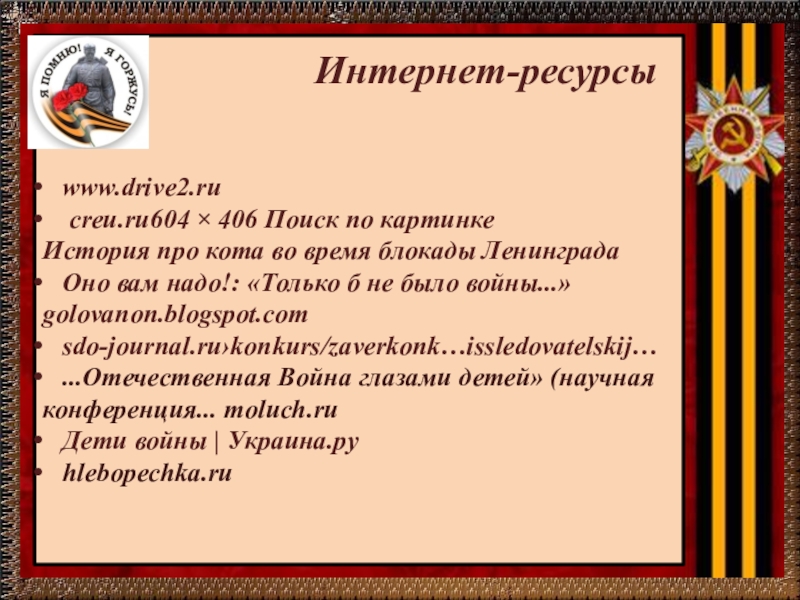 Я ПОМНЮ! Я ГОРЖУСЬ!

Интернет-ресурсы

• www.drive2.ru
• creu.ru604 × 406 Поиск по картинке История про кота во время блокады Ленинграда
• Оно вам надо!: «Только б не было войны...» golovanon.blogspot.com
• sdo-journal.ru›konkurs/zaverkonk…issledovatelskij…
• ...Отечественная Война глазами детей» (научная конференция... moluch.ru
• Дети войны | Украина.ру
• hlebopechka.ru